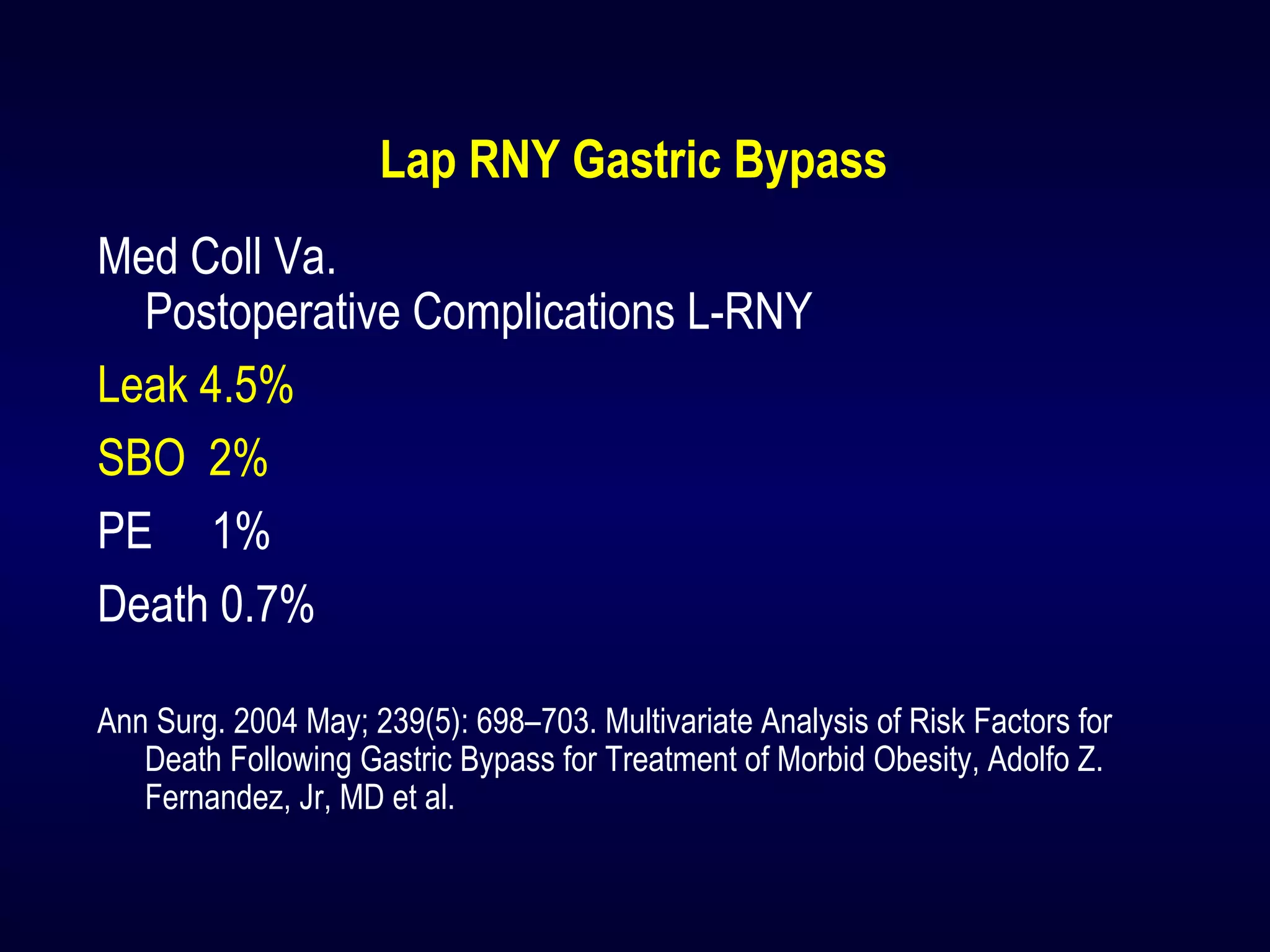 Lap RNY Gastric Bypass

Med Coll Va.
Postoperative Complications L-RNY

Leak 4.5%

SBO 2%

PE 1%

Death 0.7%

Ann Surg. 2004 May; 239(5): 698–703. Multivariate Analysis of Risk Factors for Death Following Gastric Bypass for Treatment of Morbid Obesity, Adolfo Z. Fernandez, Jr, MD et al.